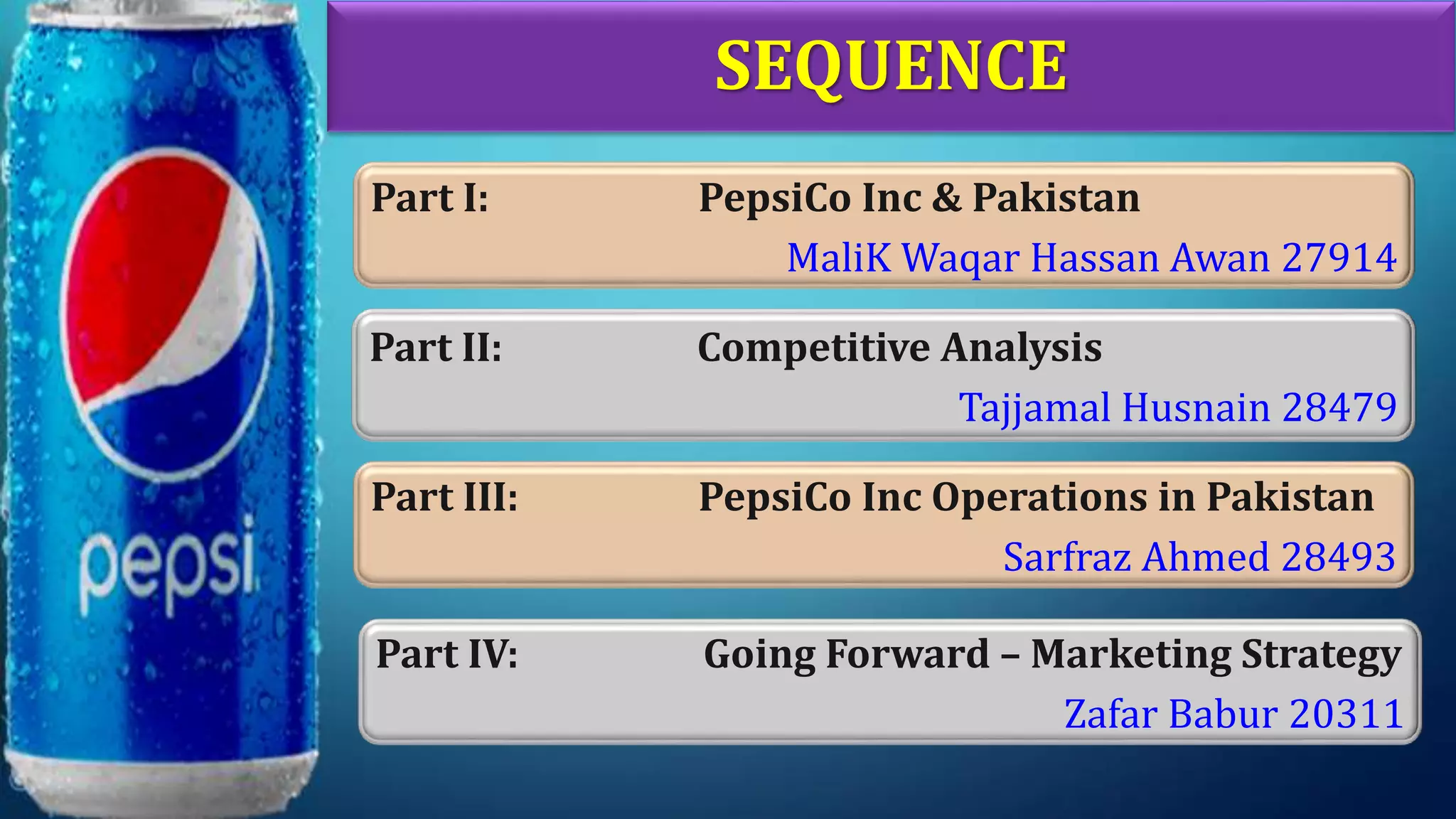 pepsi

SEQUENCE

Part I: PepsiCo Inc & Pakistan
MaliK Waqar Hassan Awan 27914

Part II: Competitive Analysis
Tajjamal Husnain 28479

Part III: PepsiCo Inc Operations in Pakistan
Sarfraz Ahmed 28493

Part IV: Going Forward – Marketing Strategy
Zafar Babur 20311